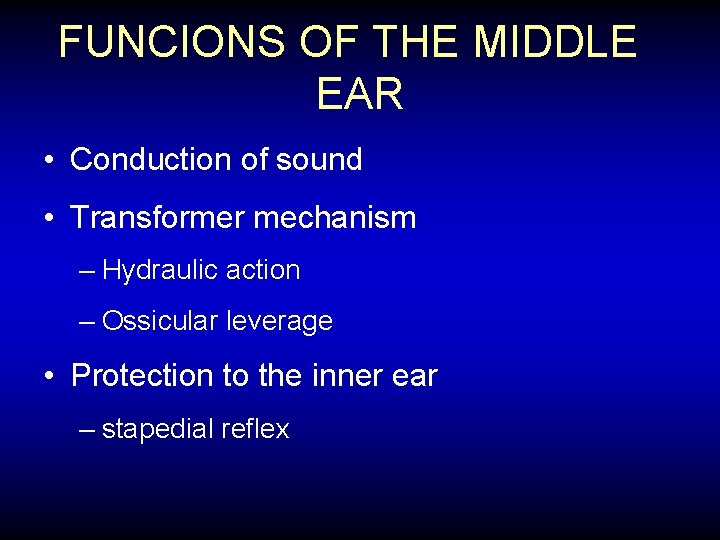 FUNCIONS OF THE MIDDLE EAR

• Conduction of sound

• Transformer mechanism

– Hydraulic action

– Ossicular leverage

• Protection to the inner ear

– stapedial reflex